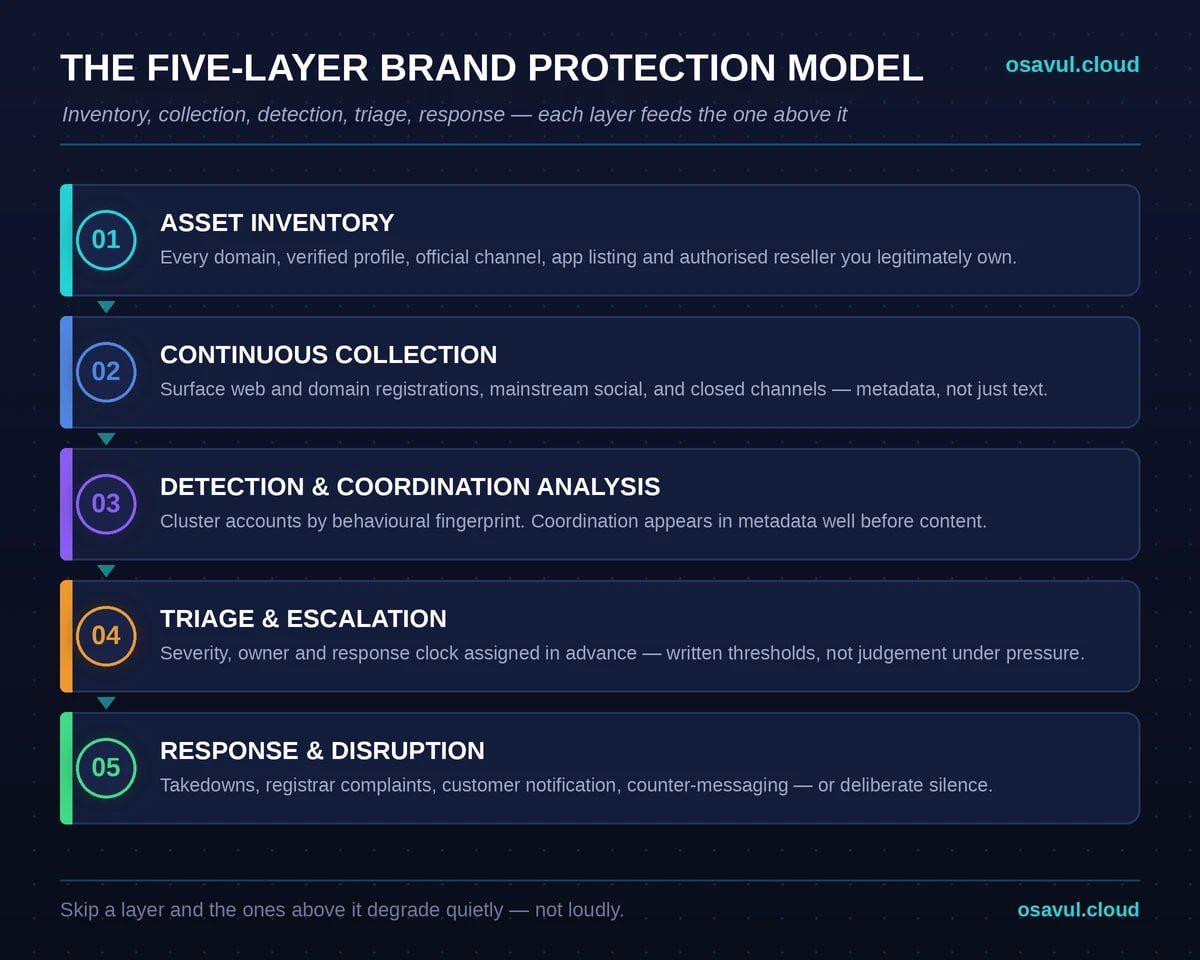 THE FIVE-LAYER BRAND PROTECTION MODEL

osavul.cloud

Inventory, collection, detection, triage, response — each layer feeds the one above it

01
ASSET INVENTORY
Every domain, verified profile, official channel, app listing and authorised reseller you legitimately own.

02
CONTINUOUS COLLECTION
Surface web and domain registrations, mainstream social, and closed channels — metadata, not just text.

03
DETECTION & COORDINATION ANALYSIS
Cluster accounts by behavioural fingerprint. Coordination appears in metadata well before content.

04
TRIAGE & ESCALATION
Severity, owner and response clock assigned in advance — written thresholds, not judgement under pressure.

05
RESPONSE & DISRUPTION
Takedowns, registrar complaints, customer notification, counter-messaging — or deliberate silence.

Skip a layer and the ones above it degrade quietly — not loudly.

osavul.cloud